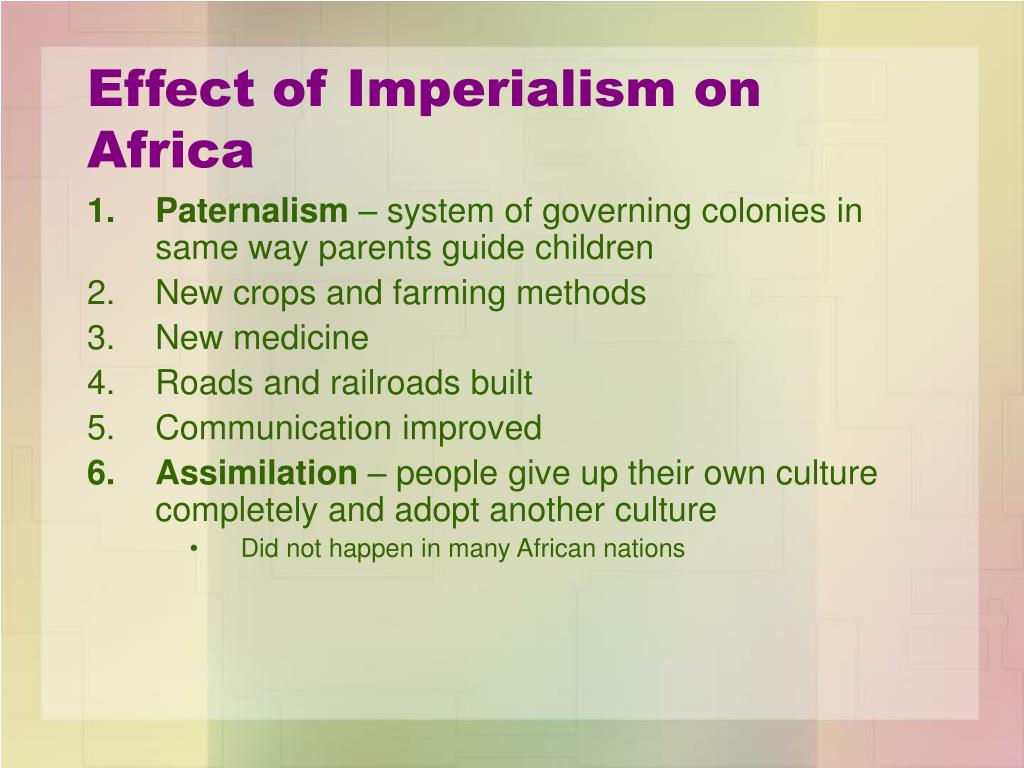 Effect of Imperialism on Africa

1. Paternalism – system of governing colonies in same way parents guide children
2. New crops and farming methods
3. New medicine
4. Roads and railroads built
5. Communication improved
6. Assimilation – people give up their own culture completely and adopt another culture
   • Did not happen in many African nations